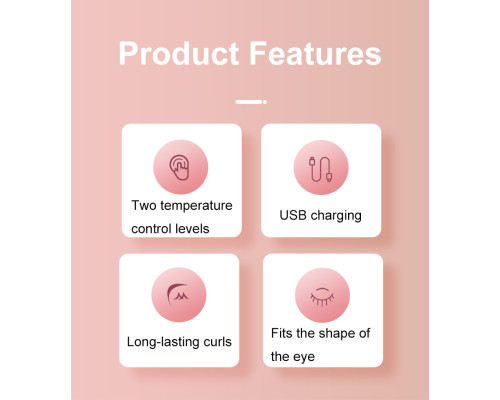 Product Features

Two temperature control levels

USB charging

Long-lasting curls

Fits the shape of the eye